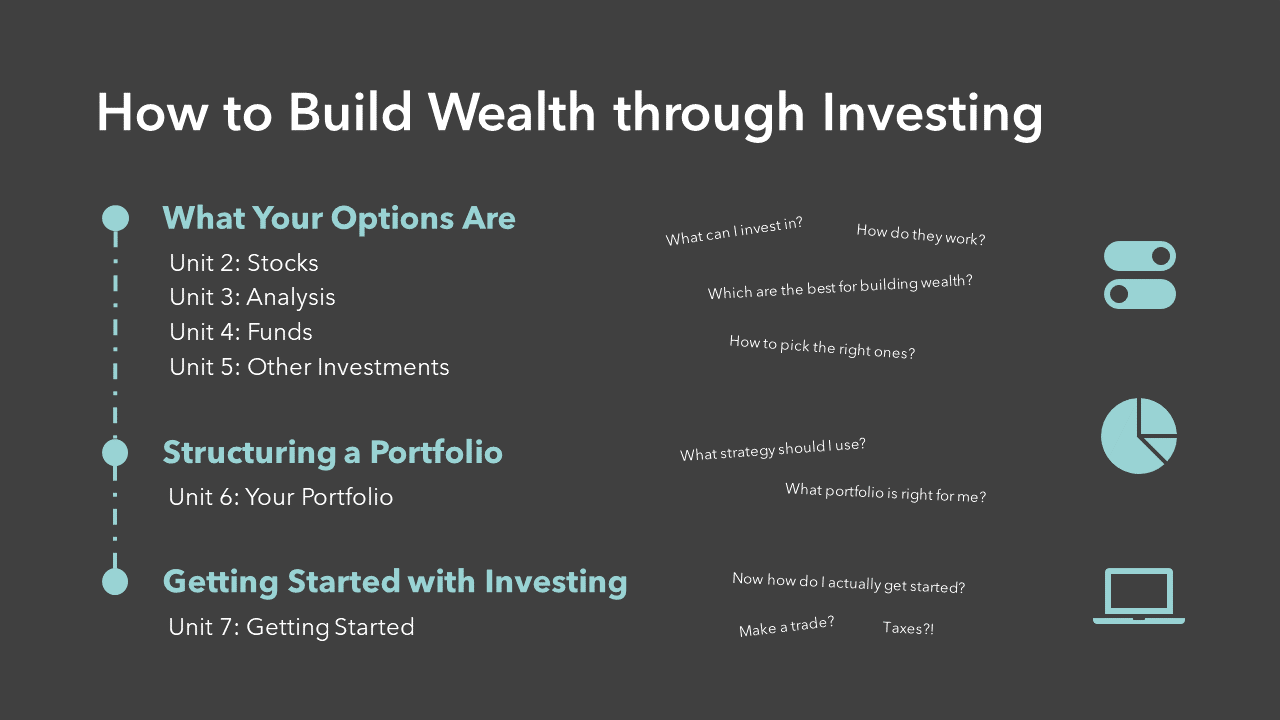 How to Build Wealth through Investing

What Your Options Are

Unit 2: Stocks
Unit 3: Analysis
Unit 4: Funds
Unit 5: Other Investments

What can I invest in?

How do they work?

Which are the best for building wealth?

How to pick the right ones?

Structuring a Portfolio

Unit 6: Your Portfolio

What strategy should I use?

What portfolio is right for me?

Getting Started with Investing

Unit 7: Getting Started

Now how do I actually get started?

Make a trade?

Taxes?!